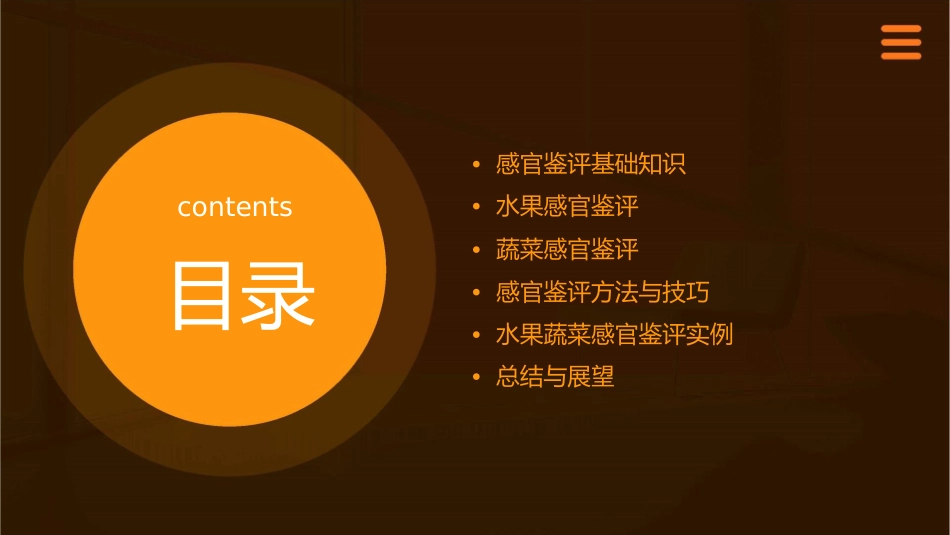 contents

目录

• 感官鉴评基础知识
• 水果感官鉴评
• 蔬菜感官鉴评
• 感官鉴评方法与技巧
• 水果蔬菜感官鉴评实例
• 总结与展望